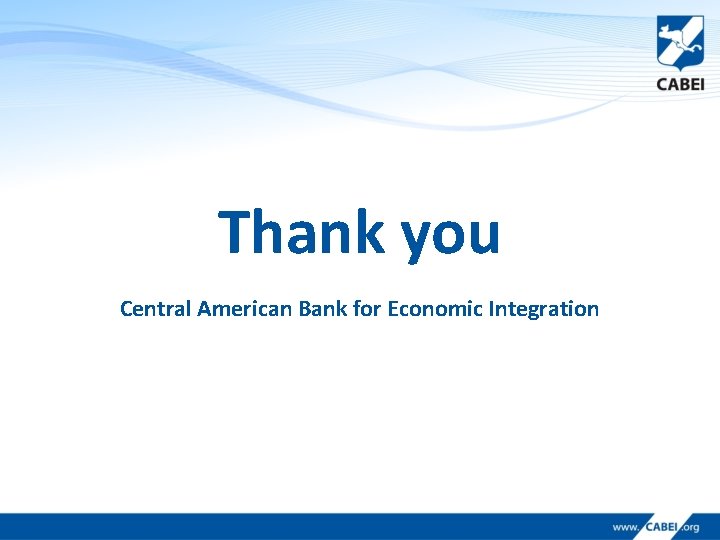 CABEI

Thank you

Central American Bank for Economic Integration

www.CABEI.org